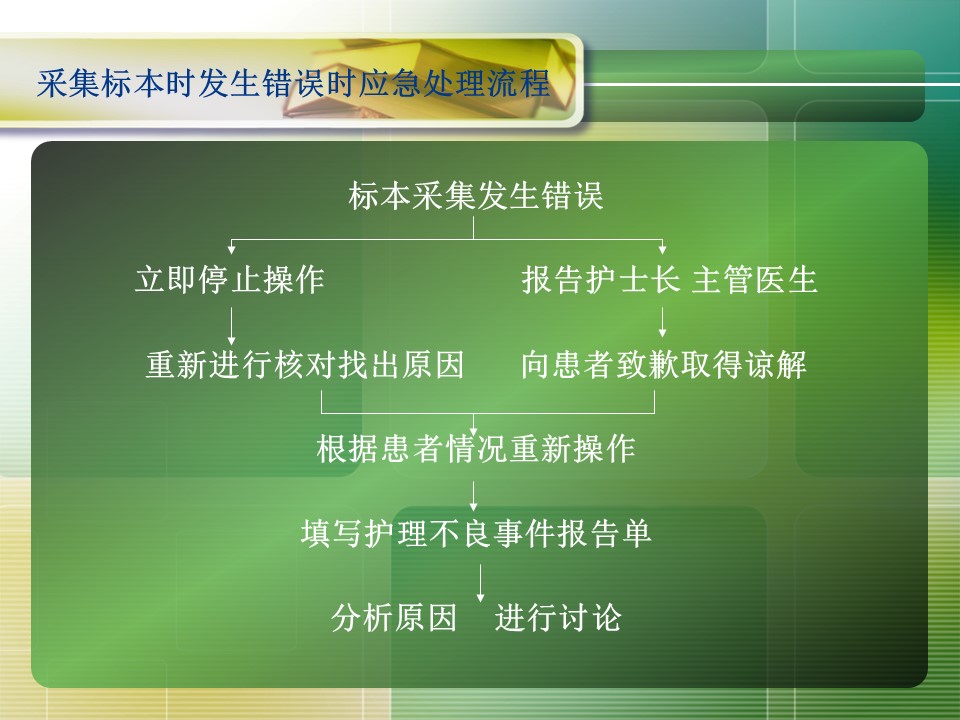 采集标本时发生错误时应急处理流程

标本采集发生错误

立即停止操作

报告护士长 主管医生

重新进行核对找出原因

向患者致歉取得谅解

根据患者情况重新操作

填写护理不良事件报告单

分析原因 进行讨论